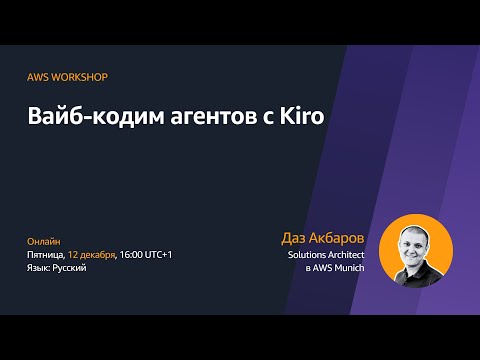 AWS WORKSHOP

Вайб-кодим агентов с Kiro

Онлайн
Пятница, 12 декабря, 16:00 UTC+1
Язык: Русский

Даз Акбаров
Solutions Architect
в AWS Munich